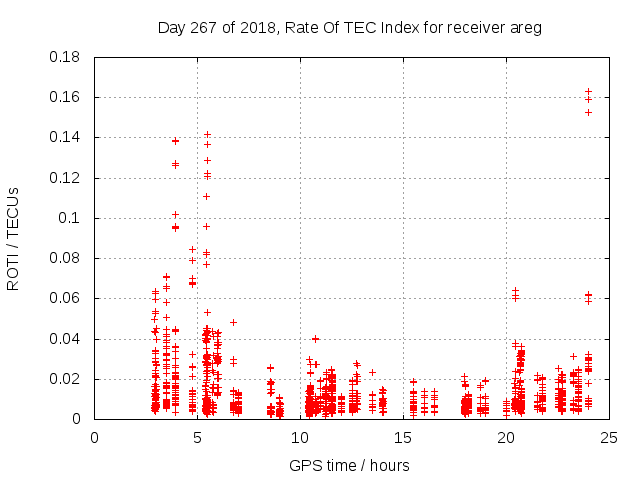 Day 267 of 2018, Rate Of TEC Index for receiver areg

ROTI / TECUs

0.18
0.16
0.14
0.12
0.1
0.08
0.06
0.04
0.02
0

0
5
10
15
20
25

GPS time / hours